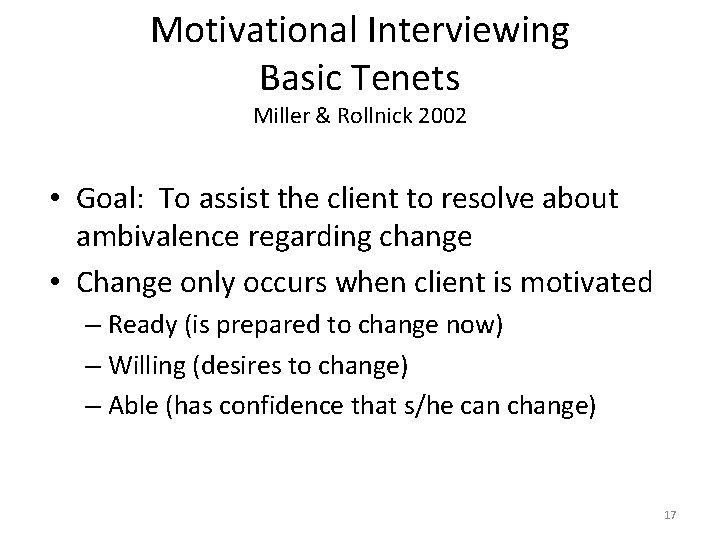 Motivational Interviewing
Basic Tenets
Miller & Rollnick 2002

• Goal: To assist the client to resolve about ambivalence regarding change
• Change only occurs when client is motivated
– Ready (is prepared to change now)
– Willing (desires to change)
– Able (has confidence that s/he can change)

17